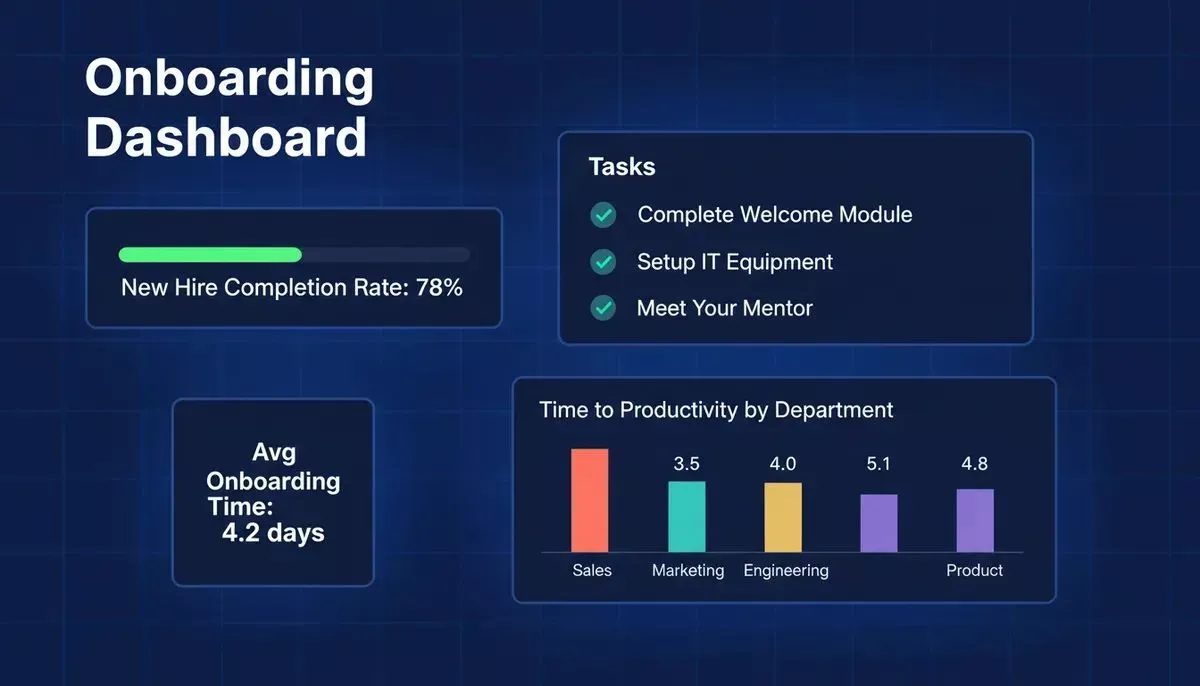 Onboarding Dashboard

New Hire Completion Rate: 78%

Tasks

Complete Welcome Module

Setup IT Equipment

Meet Your Mentor

Avg Onboarding Time: 4.2 days

Time to Productivity by Department

3.5
4.0
5.1
4.8

Sales
Marketing
Engineering
Product